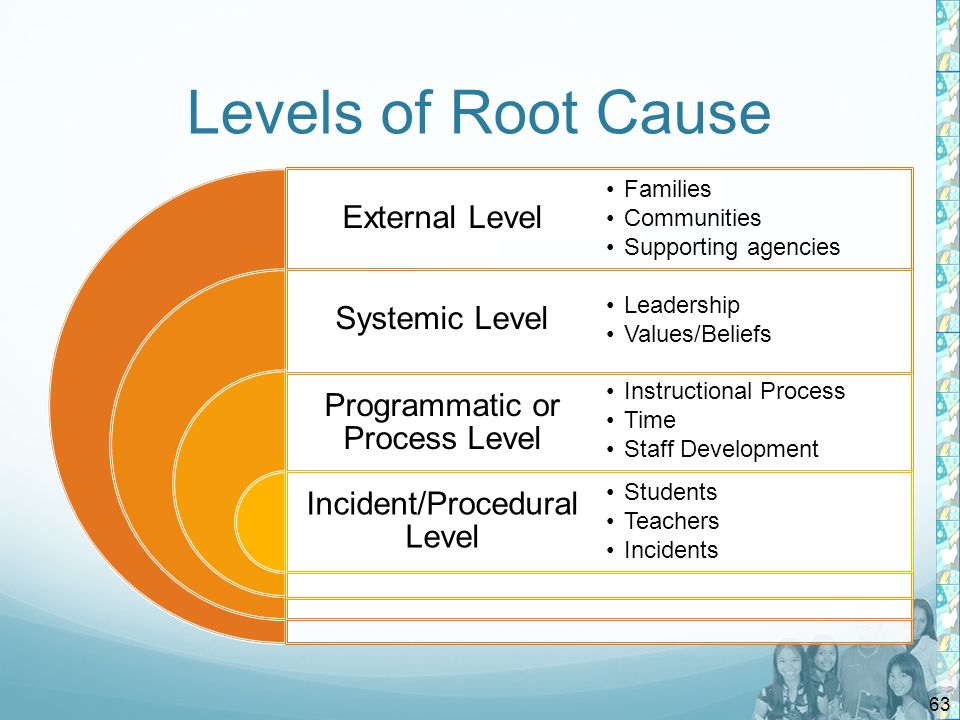 Levels of Root Cause

External Level
• Families
• Communities
• Supporting agencies

Systemic Level
• Leadership
• Values/Beliefs

Programmatic or Process Level
• Instructional Process
• Time
• Staff Development

Incident/Procedural Level
• Students
• Teachers
• Incidents

63